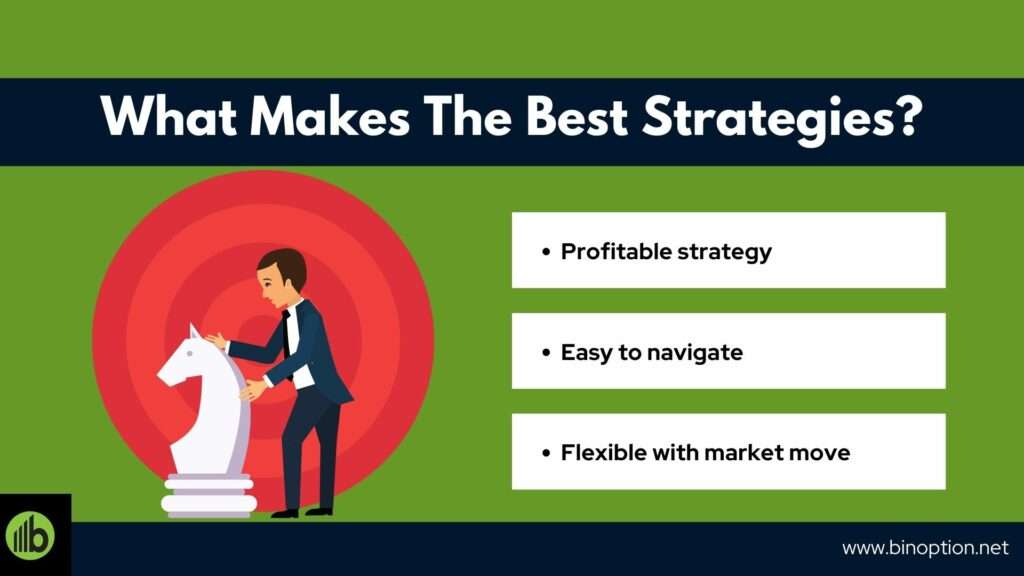 What Makes The Best Strategies?

• Profitable strategy

• Easy to navigate

• Flexible with market move

www.binoption.net